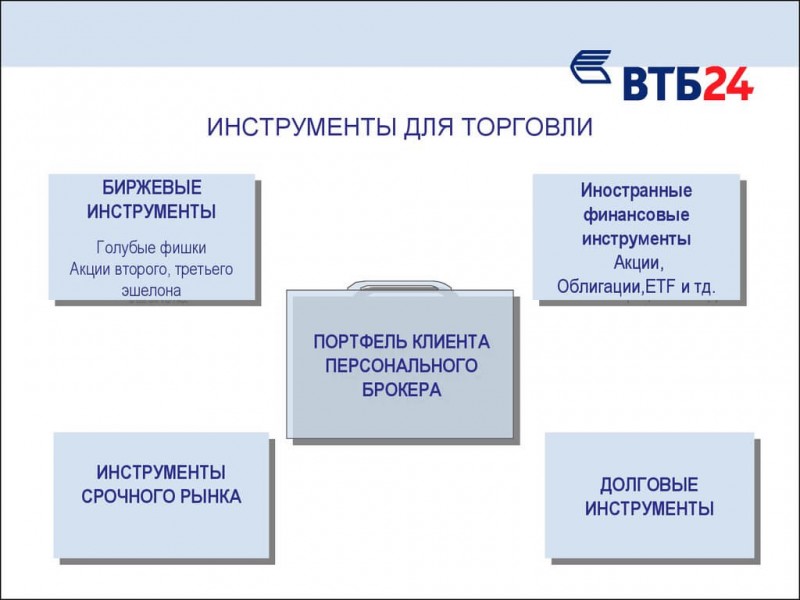 ВТБ24

ИНСТРУМЕНТЫ ДЛЯ ТОРГОВЛИ

БИРЖЕВЫЕ ИНСТРУМЕНТЫ
Голубые фишки
Акции второго, третьего эшелона

Иностранные финансовые инструменты
Акции,
Облигации,ETF и тд.

ПОРТФЕЛЬ КЛИЕНТА ПЕРСОНАЛЬНОГО БРОКЕРА

ИНСТРУМЕНТЫ СРОЧНОГО РЫНКА

ДОЛГОВЫЕ ИНСТРУМЕНТЫ